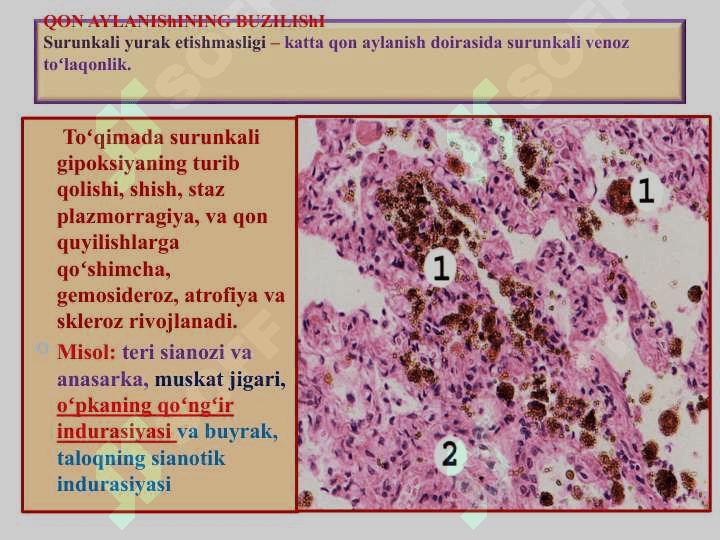 QON AYLANIShINING BUZILIShI

Surunkali yurak etishmasligi – katta qon aylanish doirasida surunkali venoz to‘laqonlik.

To‘qimada surunkali gipoksiyaning turib qolishi, shish, staz plazmorragiya, va qon quyilishlarga qo‘shimcha, gemosideroz, atrofiya va skleroz rivojlanadi.

Misol: teri sianozi va anasarka, muskat jigari, o‘pkaning qo‘ng‘ir indurasiyasi va buyrak, taloqning sianotik indurasiyasi

1

1

2